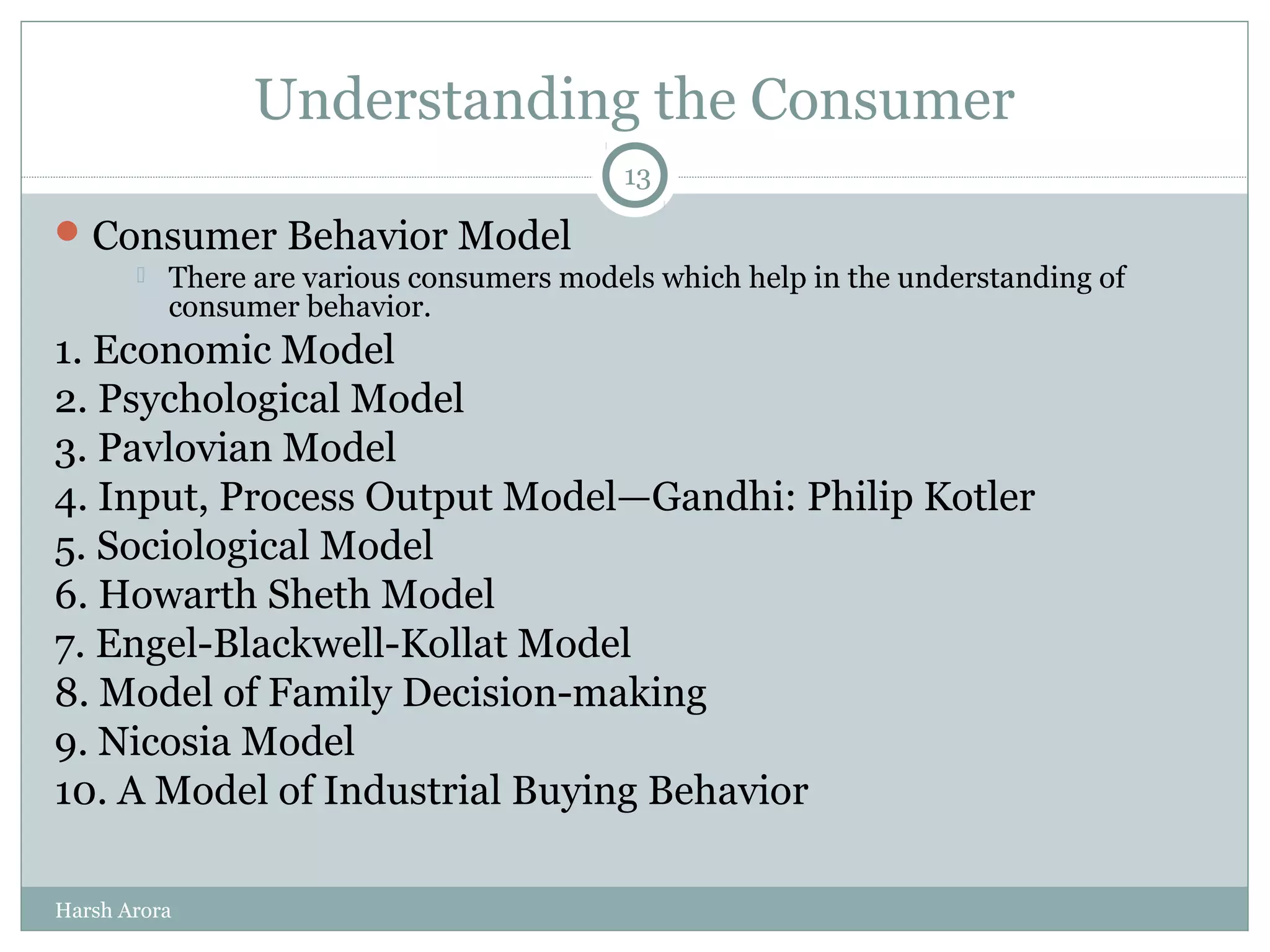 Understanding the Consumer

13

Consumer Behavior Model

There are various consumers models which help in the understanding of consumer behavior.

1. Economic Model
2. Psychological Model
3. Pavlovian Model
4. Input, Process Output Model—Gandhi: Philip Kotler
5. Sociological Model
6. Howarth Sheth Model
7. Engel-Blackwell-Kollat Model
8. Model of Family Decision-making
9. Nicosia Model
10. A Model of Industrial Buying Behavior

Harsh Arora